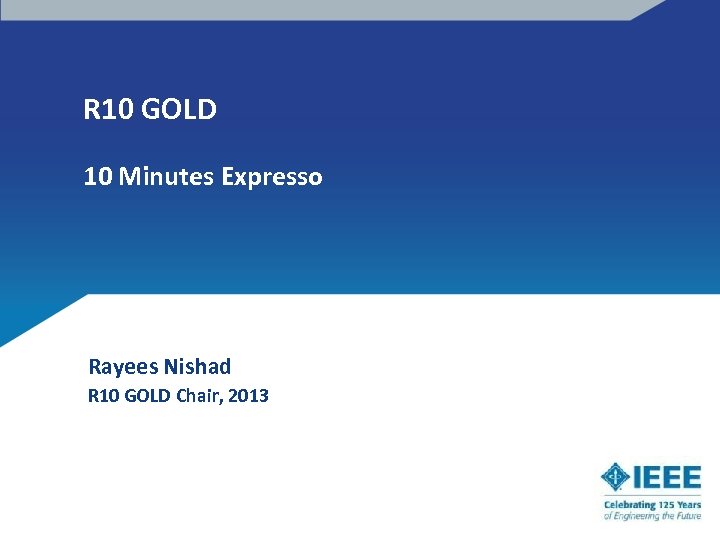 R10 GOLD

10 Minutes Expresso

Rayees Nishad
R10 GOLD Chair, 2013

IEEE
Celebrating 125 Years of Engineering the Future